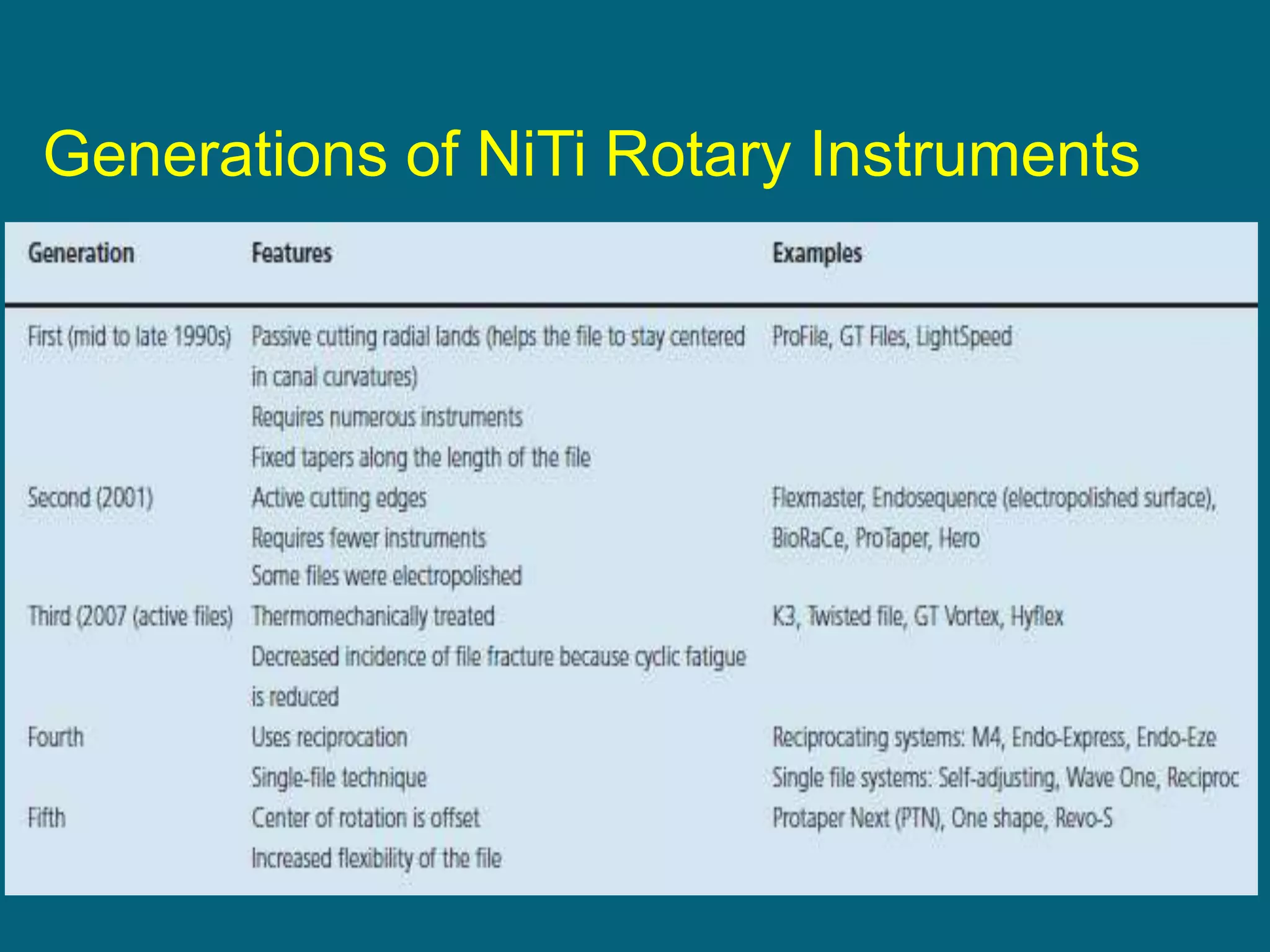 Generations of NiTi Rotary Instruments

| Generation | Features | Examples |
|---|---|---|
| First (mid to late 1990s) | Passive cutting radial lands (helps the file to stay centered in canal curvatures) Requires numerous instruments Fixed tapers along the length of the file | ProFile, GT Files, LightSpeed |
| Second (2001) | Active cutting edges Requires fewer instruments Some files were electropolished | Flexmaster, Endosequence (electropolished surface), BioRaCe, ProTaper, Hero |
| Third (2007 (active files) | Thermomechanically treated Decreased incidence of file fracture because cyclic fatigue is reduced | K3, Twisted file, GT Vortex, Hyflex |
| Fourth | Uses reciprocation Single-file technique | Reciprocating systems: M4, Endo-Express, Endo-Eze Single file systems: Self-adjusting, Wave One, Reciproc |
| Fifth | Center of rotation is offset Increased flexibility of the file | Protaper Next (PTN), One shape, Revo-S |